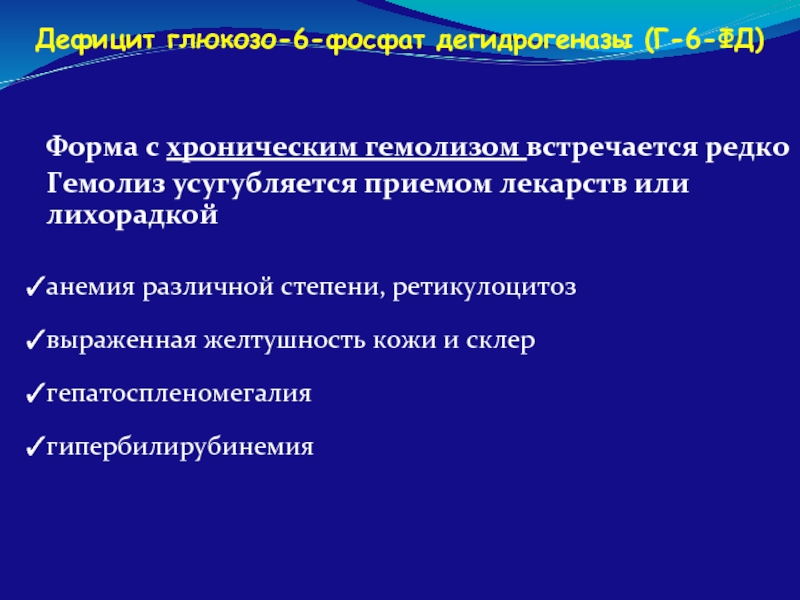 Дефицит глюкозо-6-фосфат дегидрогеназы (Г-6-ФД)

Форма с хроническим гемолизом встречается редко
Гемолиз усугубляется приемом лекарств или лихорадкой

✓анемия различной степени, ретикулоцитоз

✓выраженная желтушность кожи и склер

✓гепатоспленомегалия

✓гипербилирубинемия